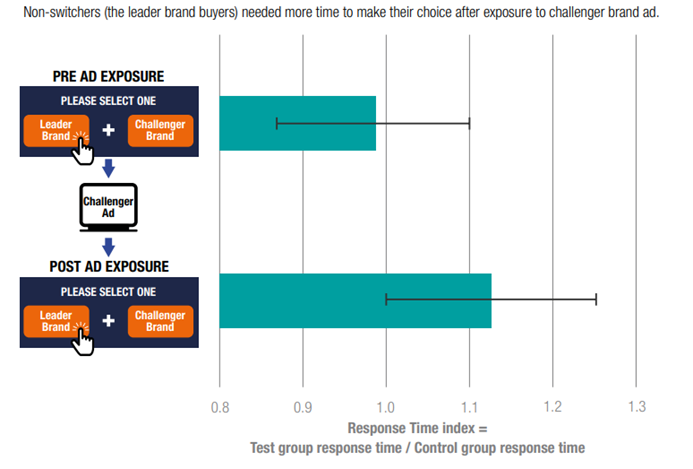 Non-switchers (the leader brand buyers) needed more time to make their choice after exposure to challenger brand ad.

PRE AD EXPOSURE
PLEASE SELECT ONE
Leader Brand
+
Challenger Brand

Challenger Ad

POST AD EXPOSURE
PLEASE SELECT ONE
Leader Brand
+
Challenger Brand

0.8
0.9
1.0
1.1
1.2
1.3

Response Time index =
Test group response time / Control group response time